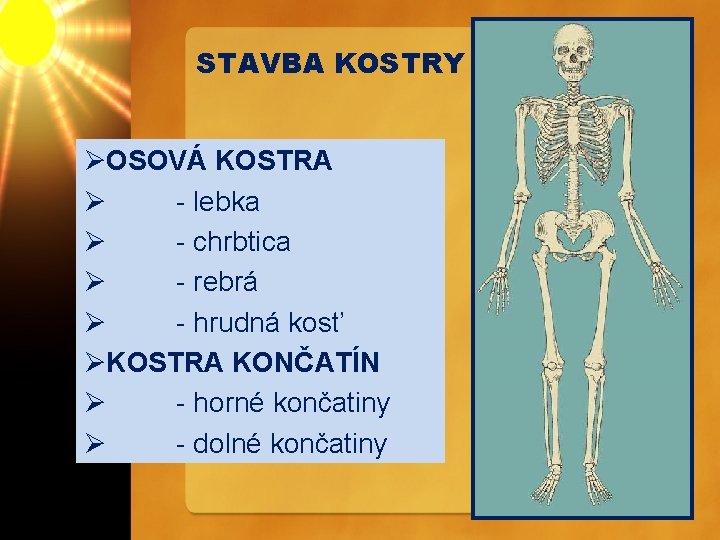 STAVBA KOSTRY

➢OSOVÁ KOSTRA
➢ - lebka
➢ - chrbtica
➢ - rebrá
➢ - hrudná kosť
➢KOSTRA KONČATÍN
➢ - horné končatiny
➢ - dolné končatiny